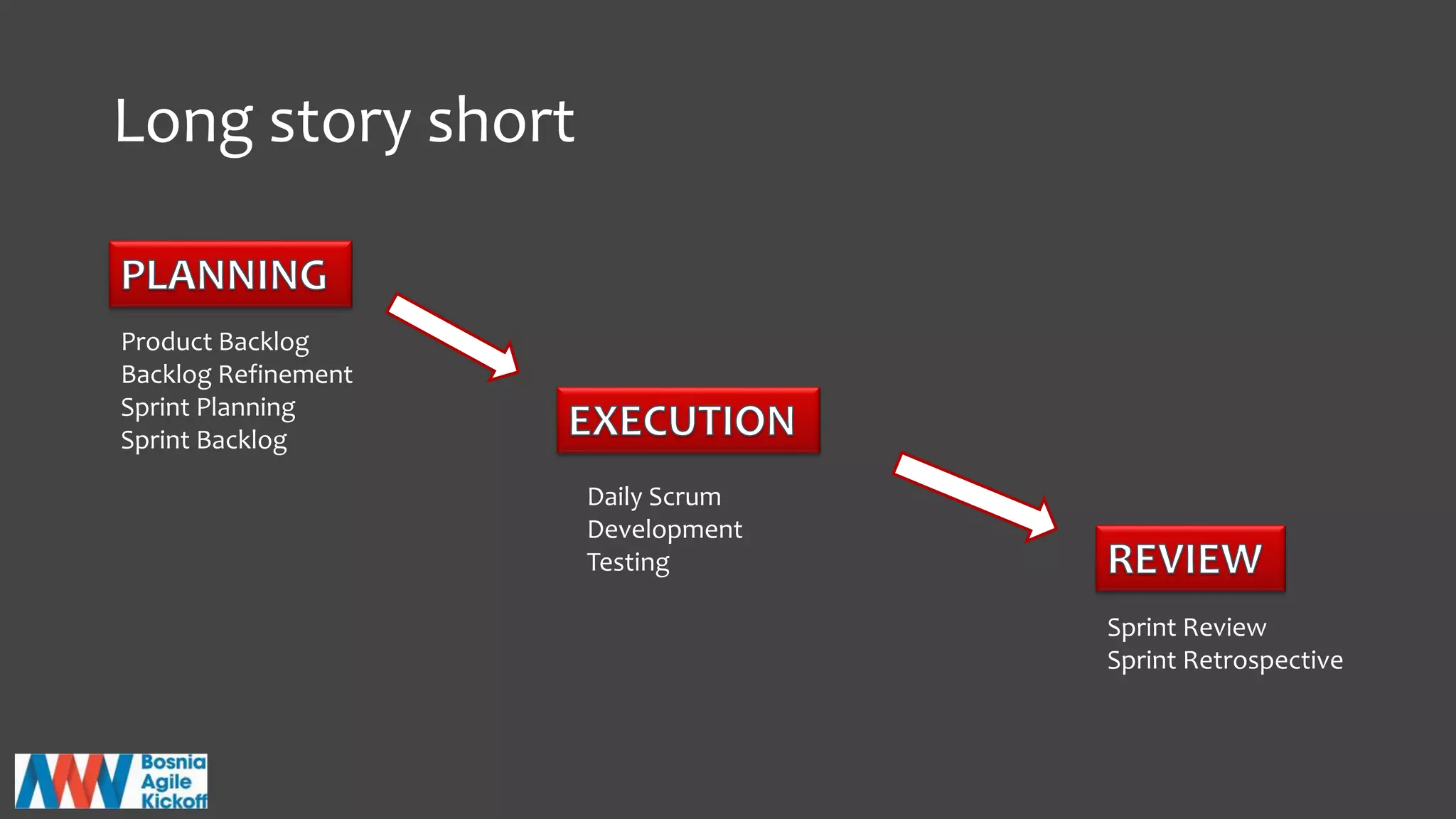 Long story short

PLANNING

Product Backlog
Backlog Refinement
Sprint Planning
Sprint Backlog

EXECUTION

Daily Scrum
Development
Testing

REVIEW

Sprint Review
Sprint Retrospective

Bosnia
Agile
Kickoff